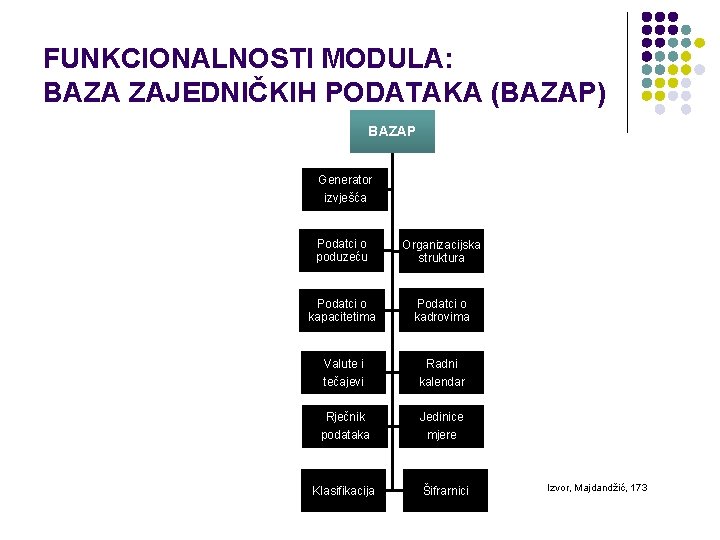 FUNKCIONALNOSTI MODULA:
BAZA ZAJEDNIČKIH PODATAKA (BAZAP)

BAZAP

Generator izvješća

Podatci o poduzeću

Organizacijska struktura

Podatci o kapacitetima

Podatci o kadrovima

Valute i tečajevi

Radni kalendar

Rječnik podataka

Jedinice mjere

Klasifikacija

Šifrarnici

Izvor, Majdandžić, 173